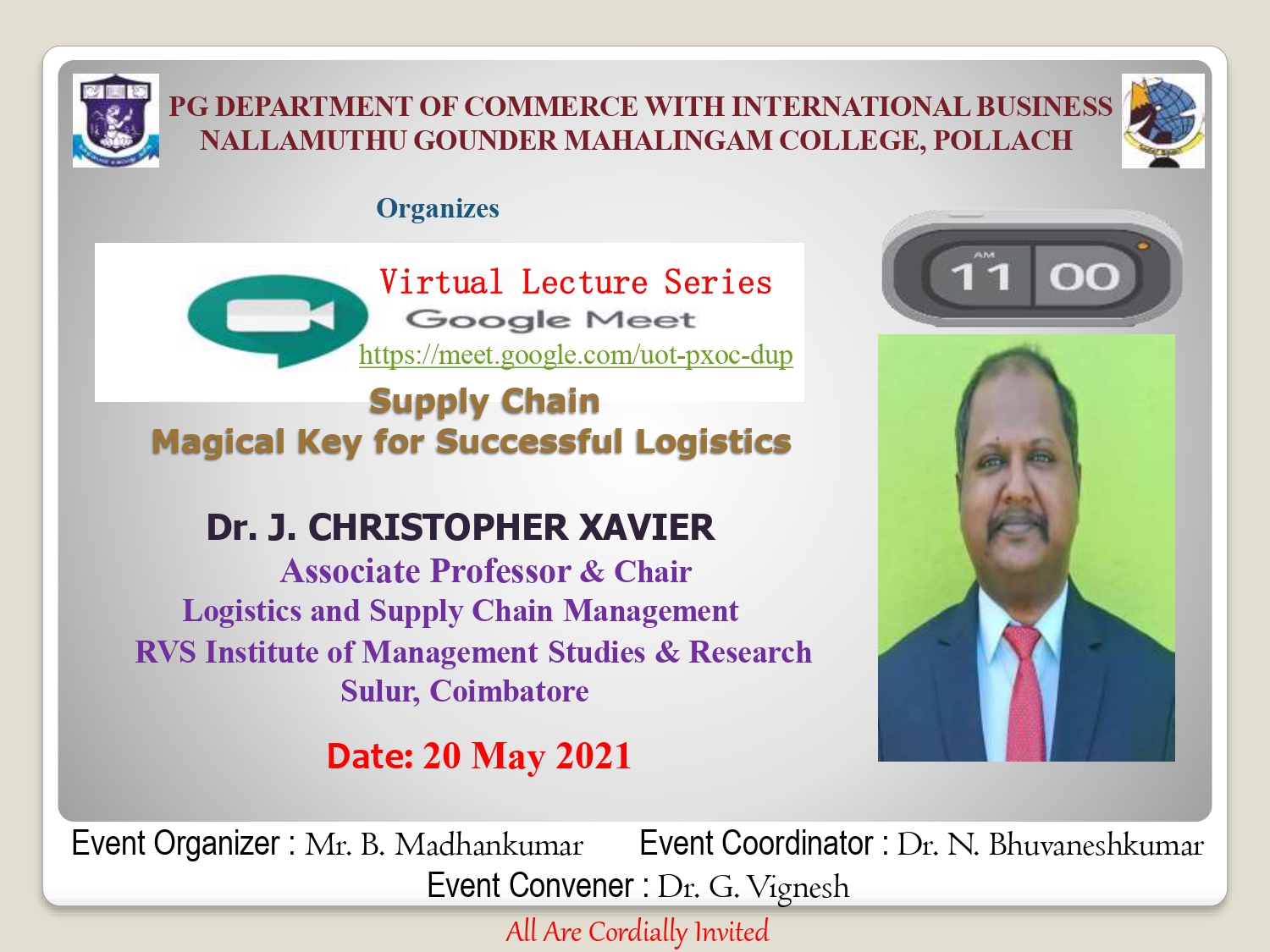 PG DEPARTMENT OF COMMERCE WITH INTERNATIONAL BUSINESS
NALLAMUTHU GOUNDER MAHALINGAM COLLEGE, POLLACH

Organizes

Virtual Lecture Series
Google Meet
https://meet.google.com/uot-pxoc-dup

AM
11 00

Supply Chain
Magical Key for Successful Logistics

Dr. J. CHRISTOPHER XAVIER
Associate Professor & Chair
Logistics and Supply Chain Management
RVS Institute of Management Studies & Research
Sulur, Coimbatore

Date: 20 May 2021

Event Organizer : Mr. B. Madhankumar Event Coordinator : Dr. N. Bhuvaneshkumar
Event Convener : Dr. G. Vignesh

All Are Cordially Invited